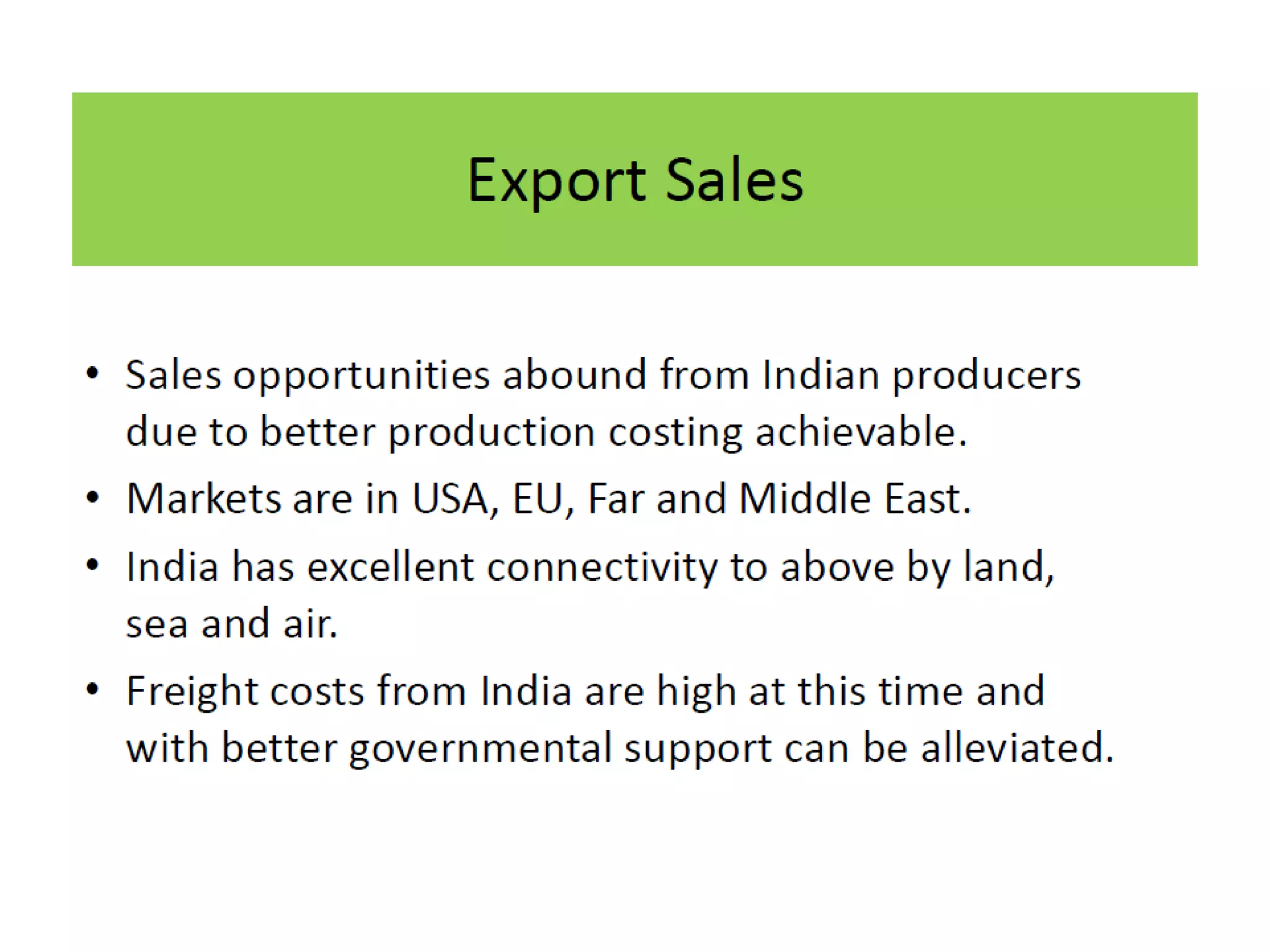 Export Sales

• Sales opportunities abound from Indian producers due to better production costing achievable.
• Markets are in USA, EU, Far and Middle East.
• India has excellent connectivity to above by land, sea and air.
• Freight costs from India are high at this time and with better governmental support can be alleviated.